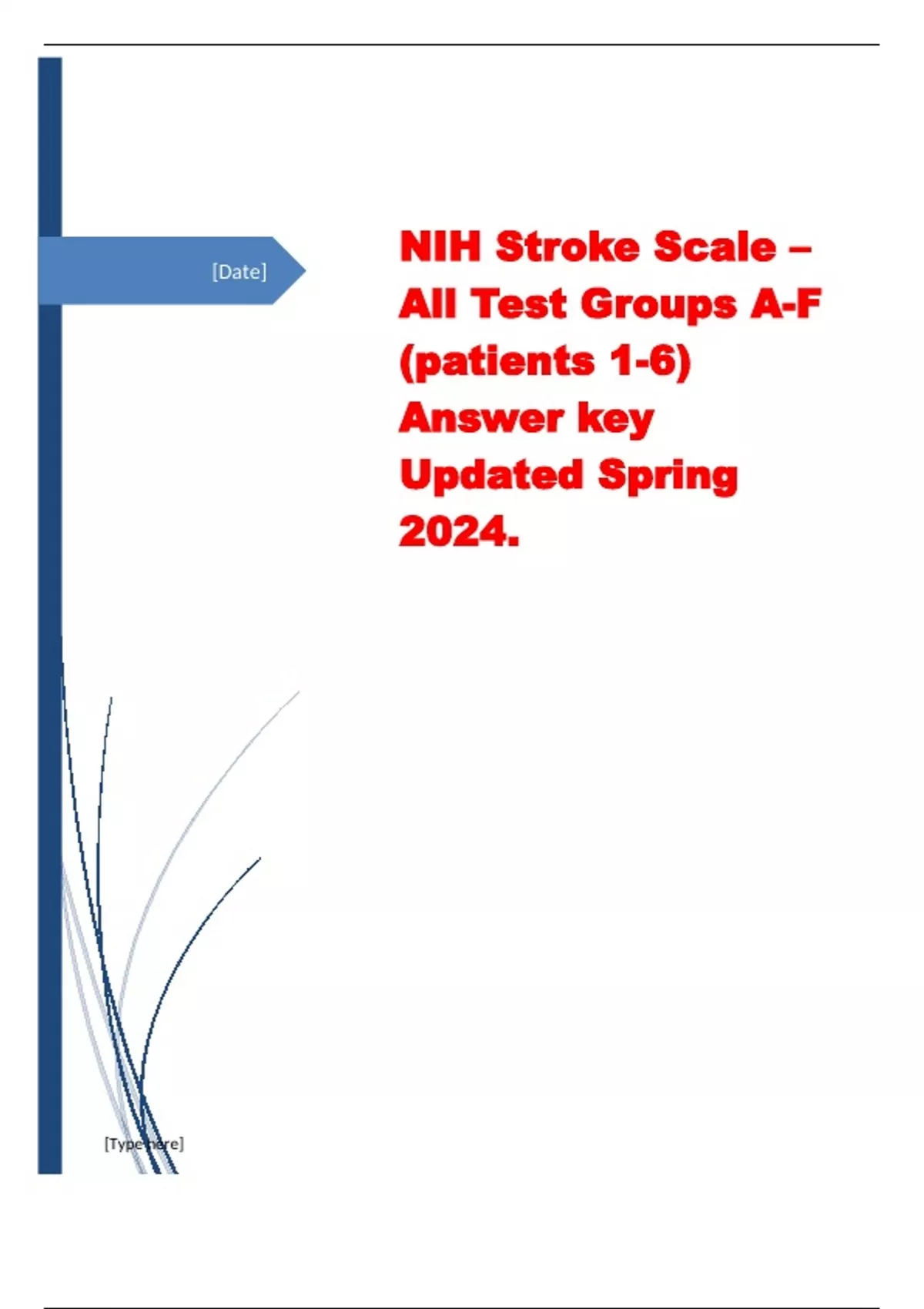 [Date]

NIH Stroke Scale – All Test Groups A-F (patients 1-6) Answer key Updated Spring 2024.

[Type here]